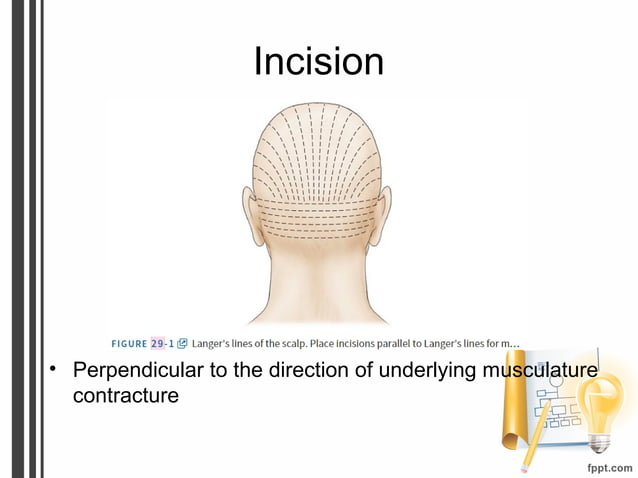 Incision

FIGURE 29-1 Langer's lines of the scalp. Place incisions parallel to Langer's lines for m...

• Perpendicular to the direction of underlying musculature contracture

fppt.com